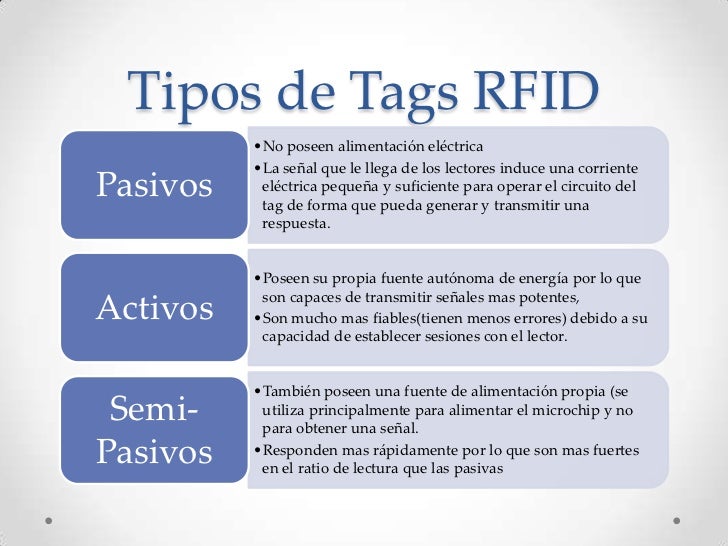 Tipos de Tags RFID

Pasivos

• No poseen alimentación eléctrica
• La señal que le llega de los lectores induce una corriente eléctrica pequeña y suficiente para operar el circuito del tag de forma que pueda generar y transmitir una respuesta.

Activos

• Poseen su propia fuente autónoma de energía por lo que son capaces de transmitir señales mas potentes,
• Son mucho mas fiables(tienen menos errores) debido a su capacidad de establecer sesiones con el lector.

Semi-Pasivos

• También poseen una fuente de alimentación propia (se utiliza principalmente para alimentar el microchip y no para obtener una señal.
• Responden mas rápidamente por lo que son mas fuertes en el ratio de lectura que las pasivas